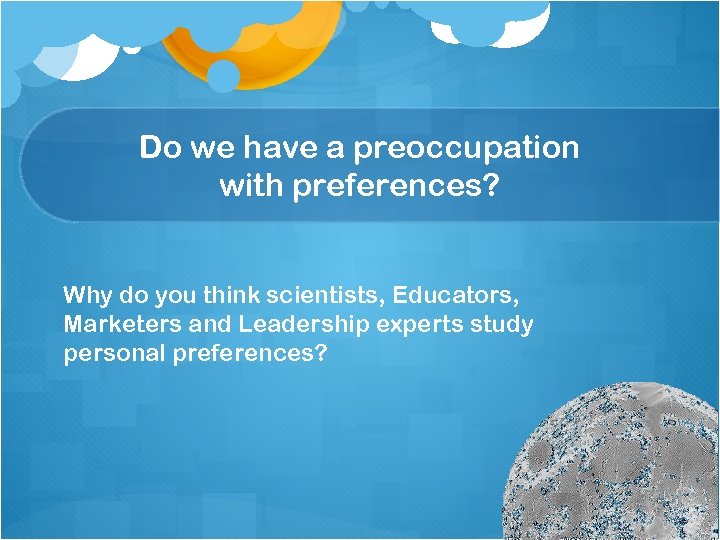 Do we have a preoccupation with preferences?

Why do you think scientists, Educators, Marketers and Leadership experts study personal preferences?